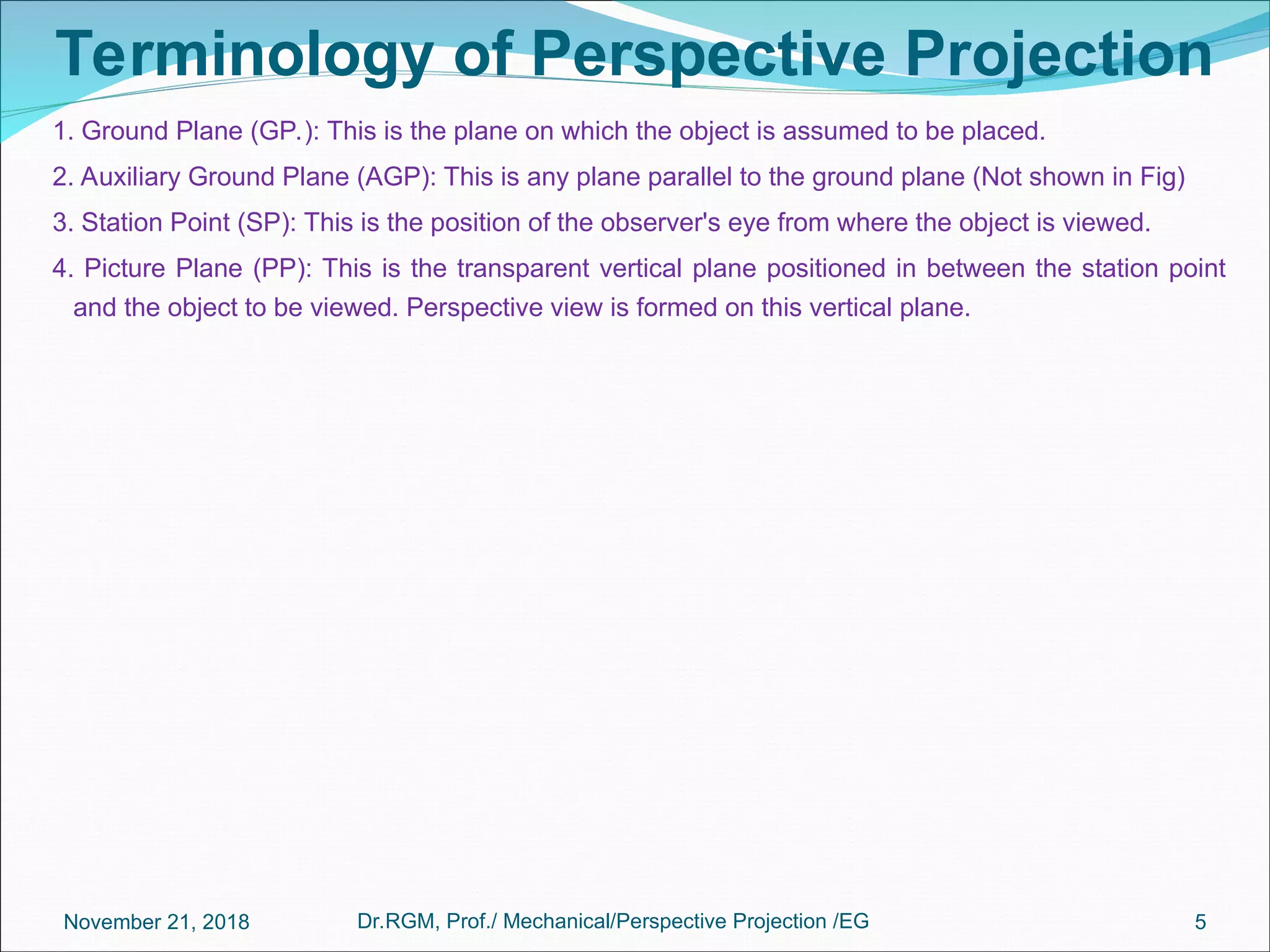 Terminology of Perspective Projection

1. Ground Plane (GP.): This is the plane on which the object is assumed to be placed.

2. Auxiliary Ground Plane (AGP): This is any plane parallel to the ground plane (Not shown in Fig)

3. Station Point (SP): This is the position of the observer's eye from where the object is viewed.

4. Picture Plane (PP): This is the transparent vertical plane positioned in between the station point and the object to be viewed. Perspective view is formed on this vertical plane.

November 21, 2018

Dr.RGM, Prof./ Mechanical/Perspective Projection /EG

5